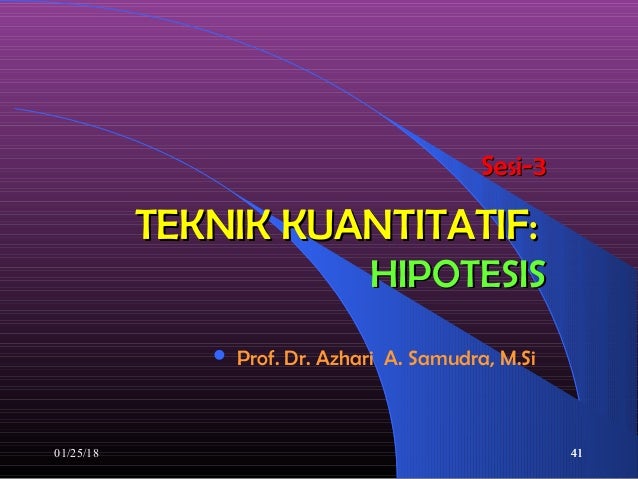 Sesi-3

TEKNIK KUANTITATIF:
HIPOTESIS

• Prof. Dr. Azhari A. Samudra, M.Si

01/25/18

41